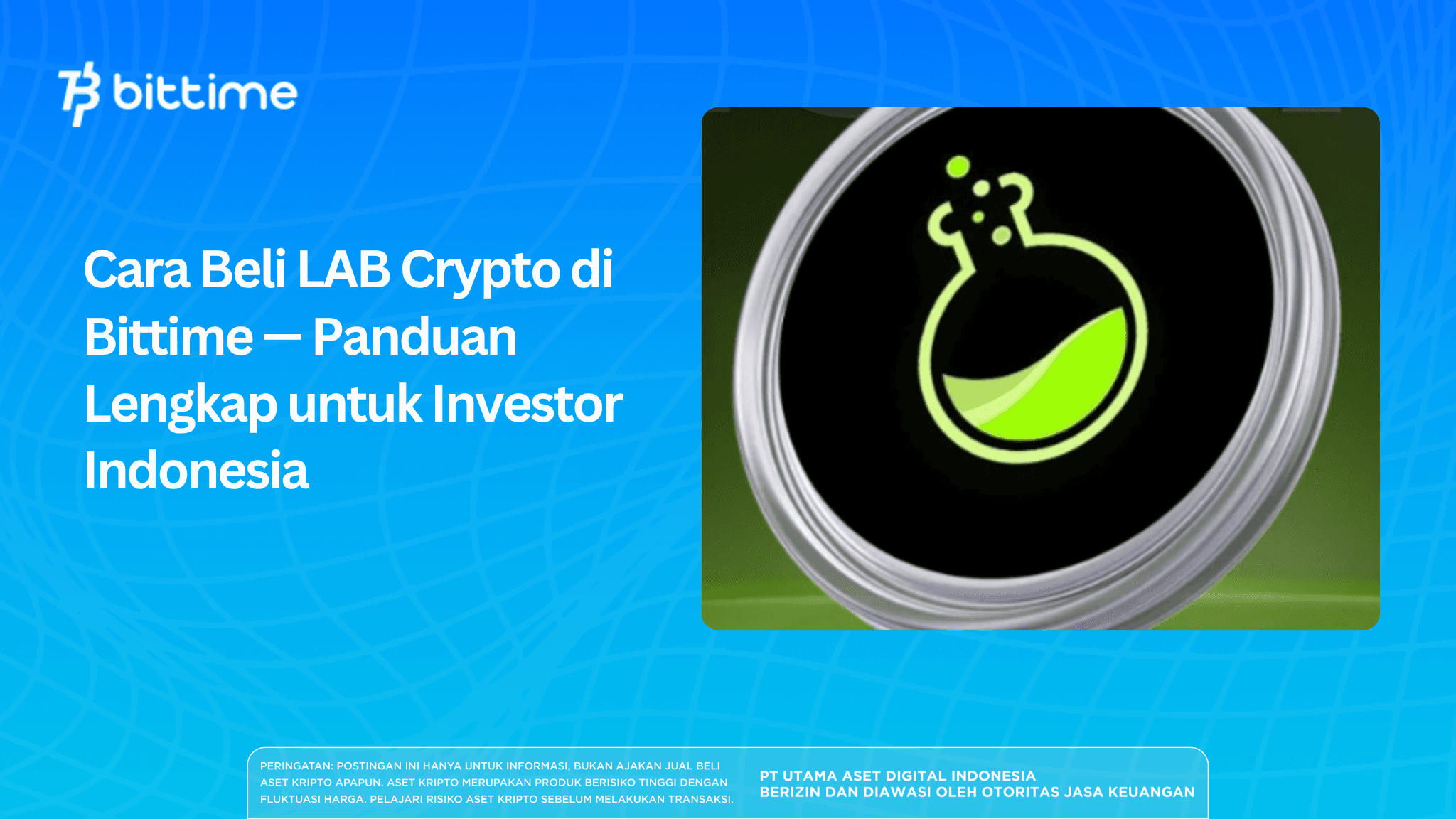 bittime

Cara Beli LAB Crypto di Bittime — Panduan Lengkap untuk Investor Indonesia

PERINGATAN: POSTINGAN INI HANYA UNTUK INFORMASI, BUKAN AJAKAN JUAL BELI ASET KRIPTO APAPUN. ASET KRIPTO MERUPAKAN PRODUK BERISIKO TINGGI DENGAN FLUKTUASI HARGA. PELAJARI RISIKO ASET KRIPTO SEBELUM MELAKUKAN TRANSAKSI.

PT UTAMA ASET DIGITAL INDONESIA
BERIZIN DAN DIAWASI OLEH OTORITAS JASA KEUANGAN